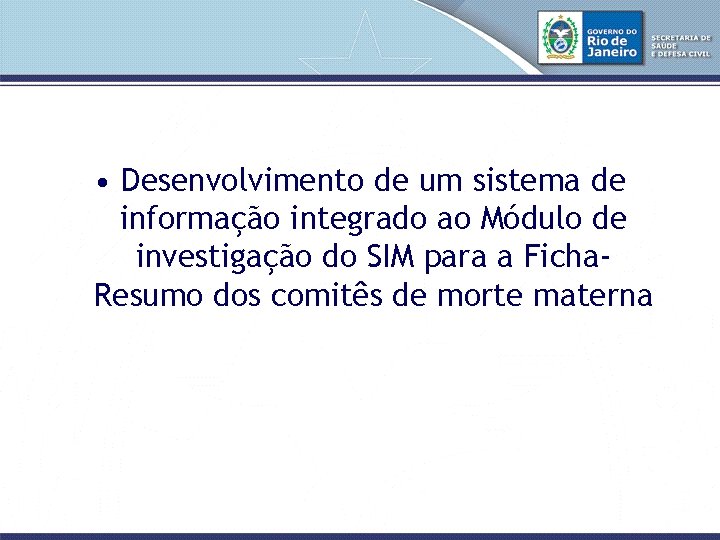 GOVERNO DO Rio de Janeiro

SECRETARIA DE SAÚDE E DEFESA CIVIL

• Desenvolvimento de um sistema de informação integrado ao Módulo de investigação do SIM para a Ficha-Resumo dos comitês de morte materna